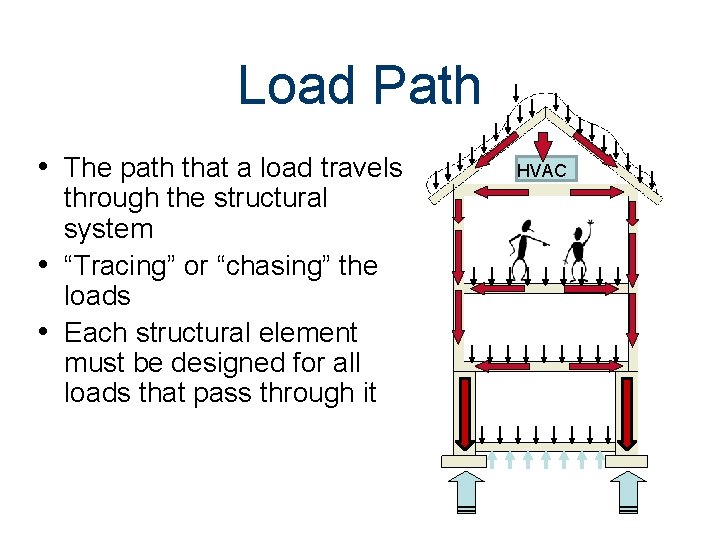 Load Path

• The path that a load travels through the structural system
• “Tracing” or “chasing” the loads
• Each structural element must be designed for all loads that pass through it

HVAC